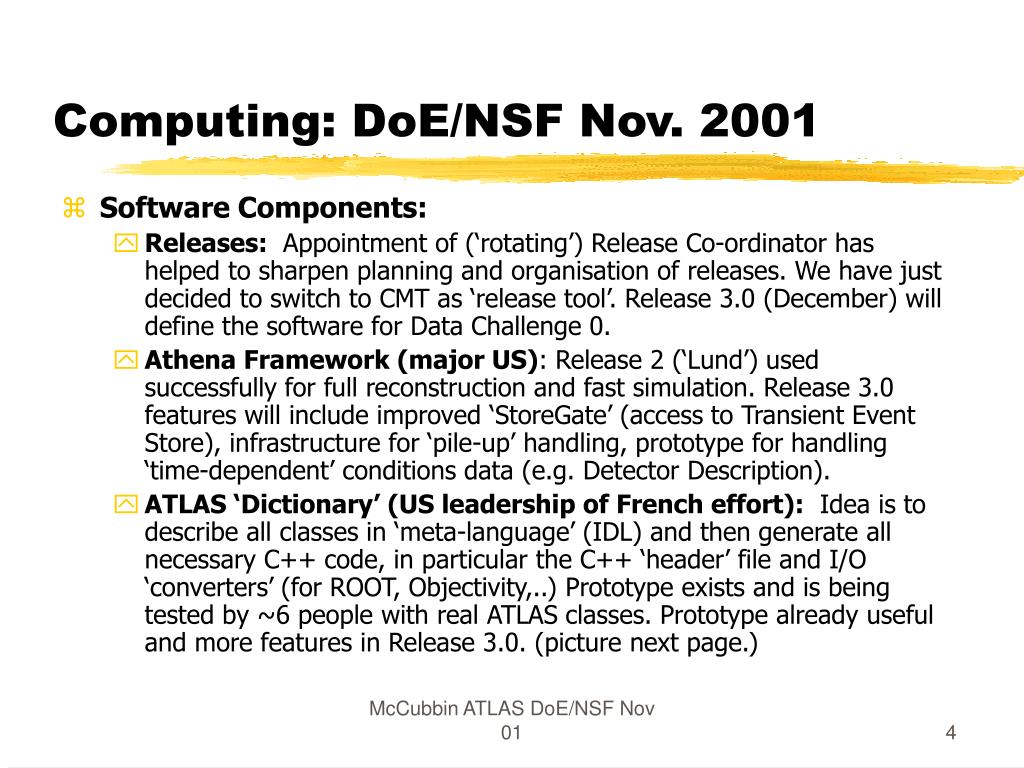 Computing: DoE/NSF Nov. 2001

Software Components:

Releases: Appointment of (‘rotating’) Release Co-ordinator has helped to sharpen planning and organisation of releases. We have just decided to switch to CMT as ‘release tool’. Release 3.0 (December) will define the software for Data Challenge 0.

Athena Framework (major US): Release 2 (‘Lund’) used successfully for full reconstruction and fast simulation. Release 3.0 features will include improved ‘StoreGate’ (access to Transient Event Store), infrastructure for ‘pile-up’ handling, prototype for handling ‘time-dependent’ conditions data (e.g. Detector Description).

ATLAS ‘Dictionary’ (US leadership of French effort): Idea is to describe all classes in ‘meta-language’ (IDL) and then generate all necessary C++ code, in particular the C++ ‘header’ file and I/O ‘converters’ (for ROOT, Objectivity,..) Prototype exists and is being tested by ~6 people with real ATLAS classes. Prototype already useful and more features in Release 3.0. (picture next page.)

McCubbin ATLAS DoE/NSF Nov 01

4